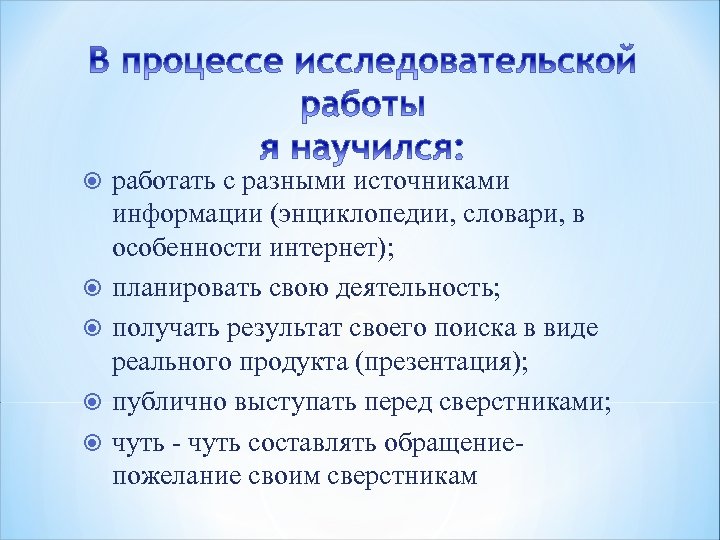 В процессе исследовательской работы
я научился:

работать с разными источниками информации (энциклопедии, словари, в особенности интернет);

планировать свою деятельность;

получать результат своего поиска в виде реального продукта (презентация);

публично выступать перед сверстниками;

чуть - чуть составлять обращение-пожелание своим сверстникам